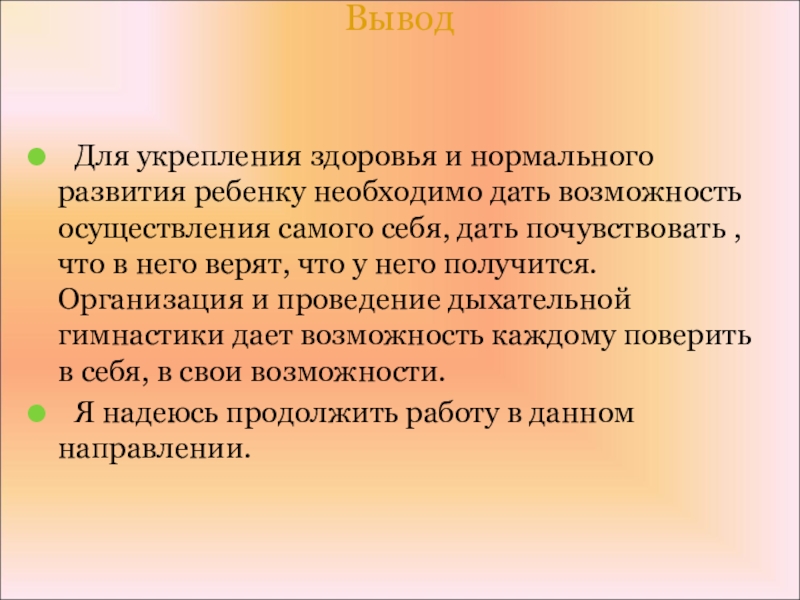 Вывод

Для укрепления здоровья и нормального развития ребенку необходимо дать возможность осуществления самого себя, дать почувствовать , что в него верят, что у него получится. Организация и проведение дыхательной гимнастики дает возможность каждому поверить в себя, в свои возможности.

Я надеюсь продолжить работу в данном направлении.